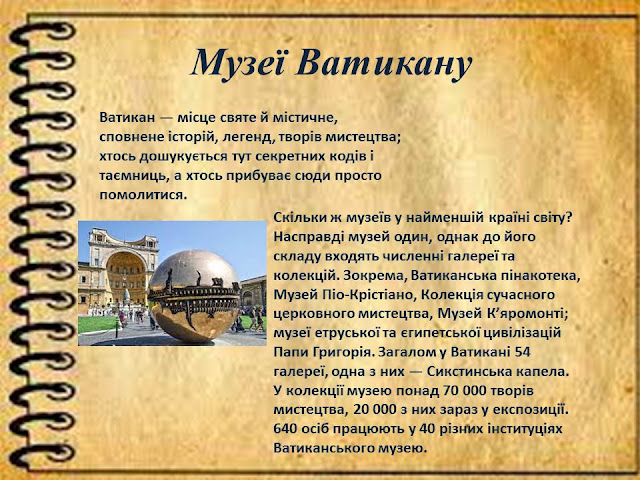 Музеї Ватикану

Ватикан — місце святе й містичне, сповнене історій, легенд, творів мистецтва; хтось дошукується тут секретних кодів і таємниць, а хтось прибуває сюди просто помолитися.

Скільки ж музеїв у найменшій країні світу? Насправді музей один, однак до його складу входять численні галереї та колекцій. Зокрема, Ватиканська пінакотека, Музей Піо-Крістіано, Колекція сучасного церковного мистецтва, Музей К'яромонті; музеї етруської та єгипетської цивілізацій Папи Григорія. Загалом у Ватикані 54 галереї, одна з них — Сикстинська капела. У колекції музею понад 70 000 творів мистецтва, 20 000 з них зараз у експозиції. 640 осіб працюють у 40 різних інституціях Ватиканського музею.